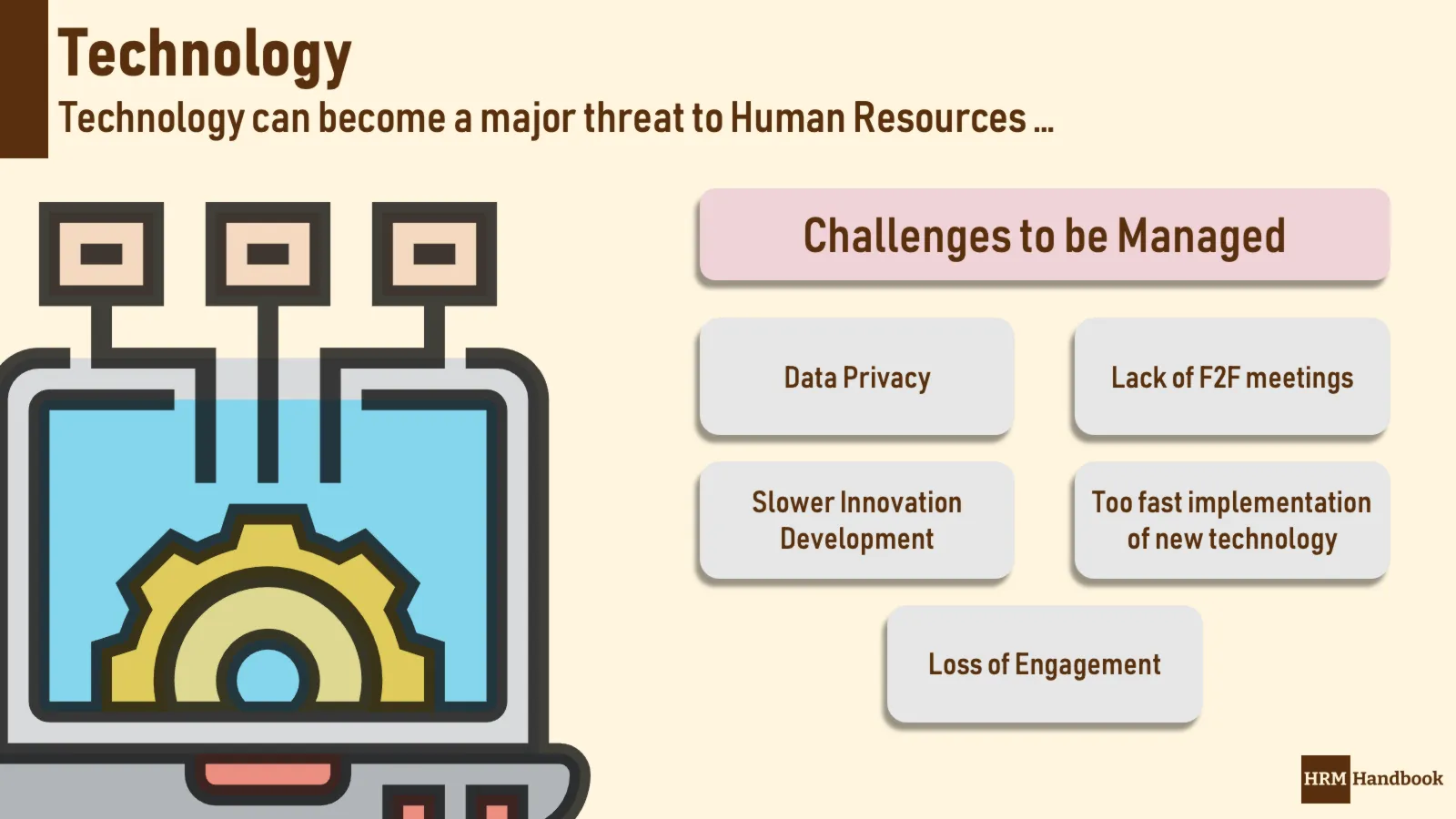 Technology
Technology can become a major threat to Human Resources ...

Challenges to be Managed

Data Privacy

Lack of F2F meetings

Slower Innovation Development

Too fast implementation of new technology

Loss of Engagement

HRM Handbook